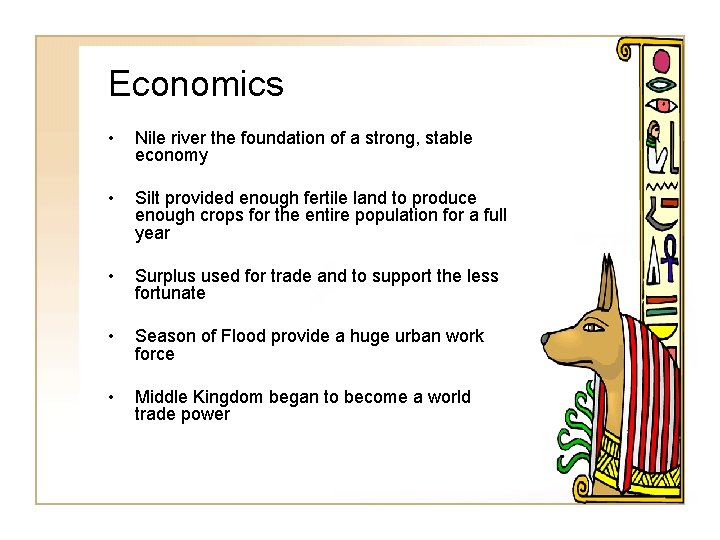 Economics

• Nile river the foundation of a strong, stable economy

• Silt provided enough fertile land to produce enough crops for the entire population for a full year

• Surplus used for trade and to support the less fortunate

• Season of Flood provide a huge urban work force

• Middle Kingdom began to become a world trade power